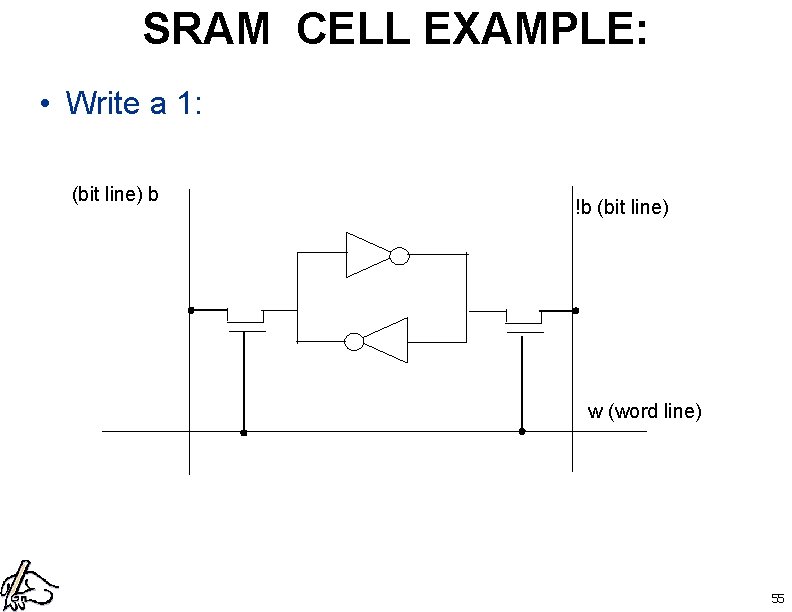 SRAM CELL EXAMPLE:

• Write a 1:

(bit line) b

!b (bit line)

w (word line)

55